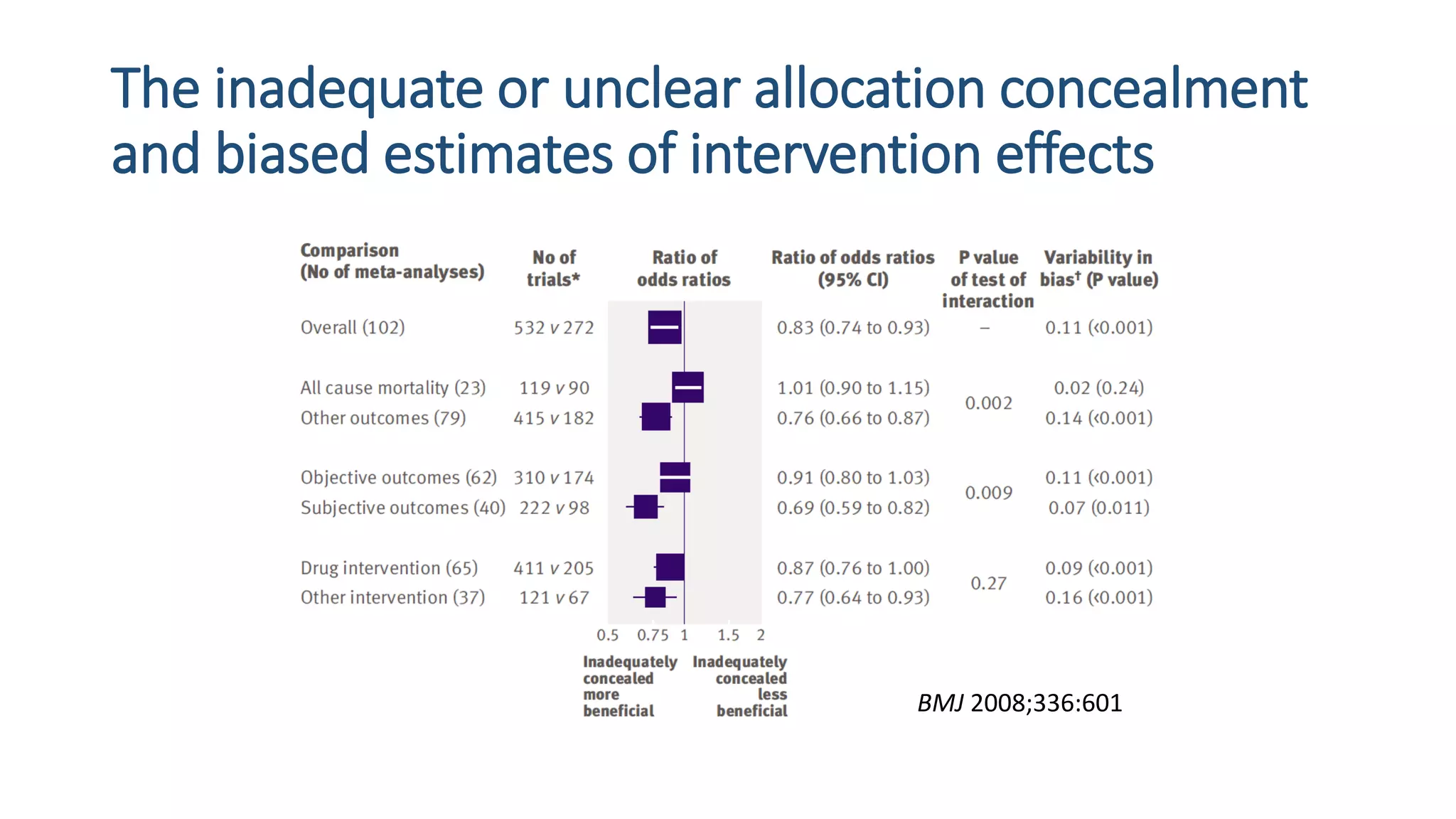 The inadequate or unclear allocation concealment and biased estimates of intervention effects

| Comparison (No of meta-analyses) | No of trials* | Ratio of odds ratios | Ratio of odds ratios (95% CI) | P value of test of interaction | Variability in bias† (P value) |
|---|---|---|---|---|---|
| Overall (102) | 532 v 272 | | 0.83 (0.74 to 0.93) | – | 0.11 (<0.001) |
| All cause mortality (23) | 119 v 90 | | 1.01 (0.90 to 1.15) | 0.002 | 0.02 (0.24) |
| Other outcomes (79) | 415 v 182 | | 0.76 (0.66 to 0.87) | | 0.14 (<0.001) |
| Objective outcomes (62) | 310 v 174 | | 0.91 (0.80 to 1.03) | 0.009 | 0.11 (<0.001) |
| Subjective outcomes (40) | 222 v 98 | | 0.69 (0.59 to 0.82) | | 0.07 (0.011) |
| Drug intervention (65) | 411 v 205 | | 0.87 (0.76 to 1.00) | 0.27 | 0.09 (<0.001) |
| Other intervention (37) | 121 v 67 | | 0.77 (0.64 to 0.93) | | 0.16 (<0.001) |

0.5 0.75 1 1.5 2

Inadequately concealed more beneficial

Inadequately concealed less beneficial

BMJ 2008;336:601